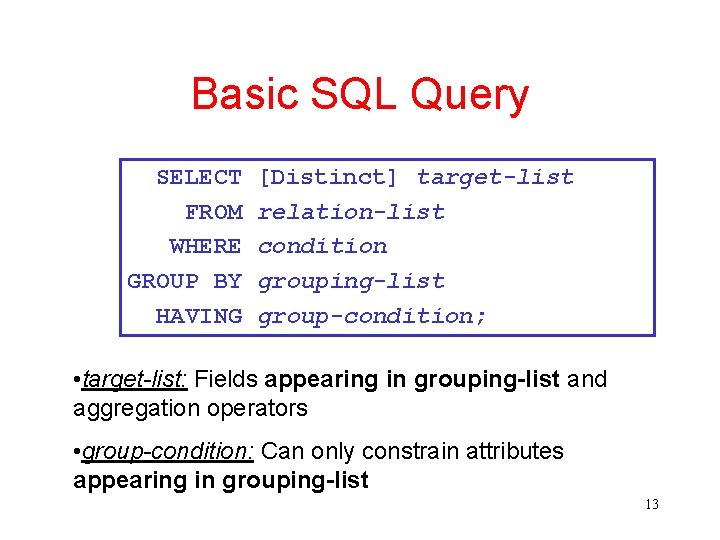 Basic SQL Query

SELECT [Distinct] target-list
FROM relation-list
WHERE condition
GROUP BY grouping-list
HAVING group-condition;

•target-list: Fields appearing in grouping-list and aggregation operators

•group-condition: Can only constrain attributes appearing in grouping-list

13